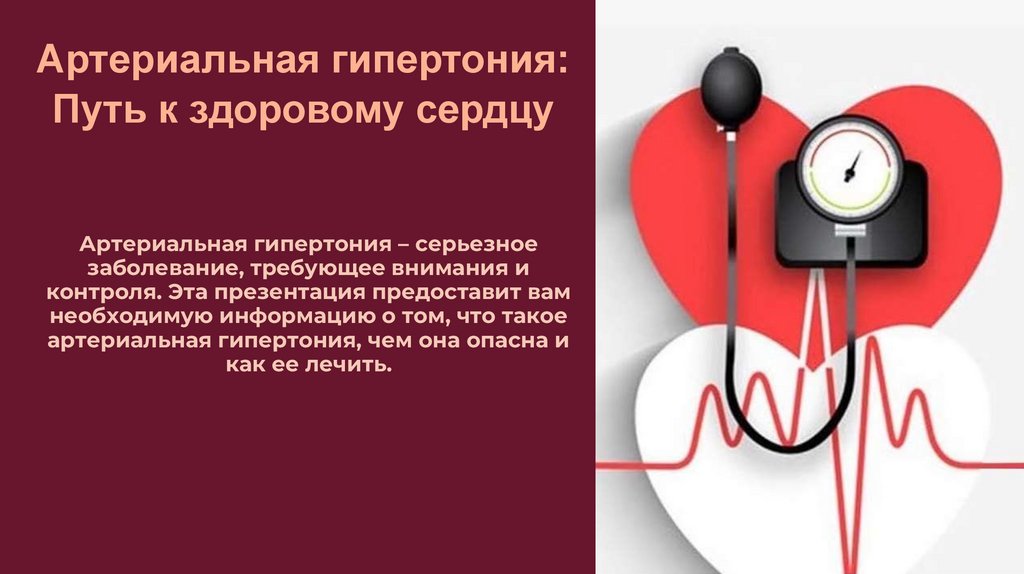 Артериальная гипертония: Путь к здоровому сердцу

Артериальная гипертония – серьезное заболевание, требующее внимания и контроля. Эта презентация предоставит вам необходимую информацию о том, что такое артериальная гипертония, чем она опасна и как ее лечить.